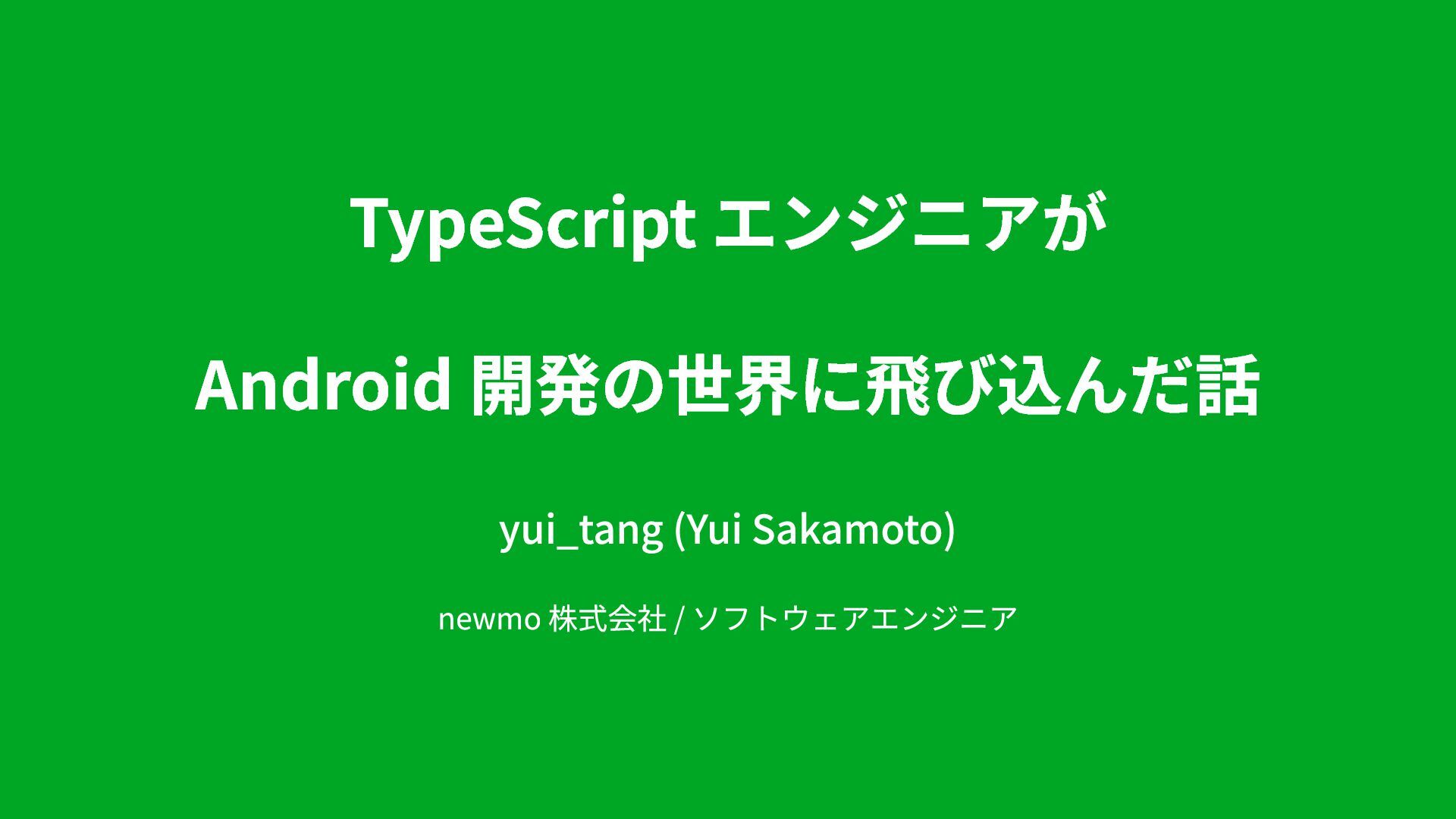 TypeScript エンジニアが

Android 開発の世界に飛び込んだ話

yui_tang (Yui Sakamoto)

newmo 株式会社 / ソフトウェアエンジニア